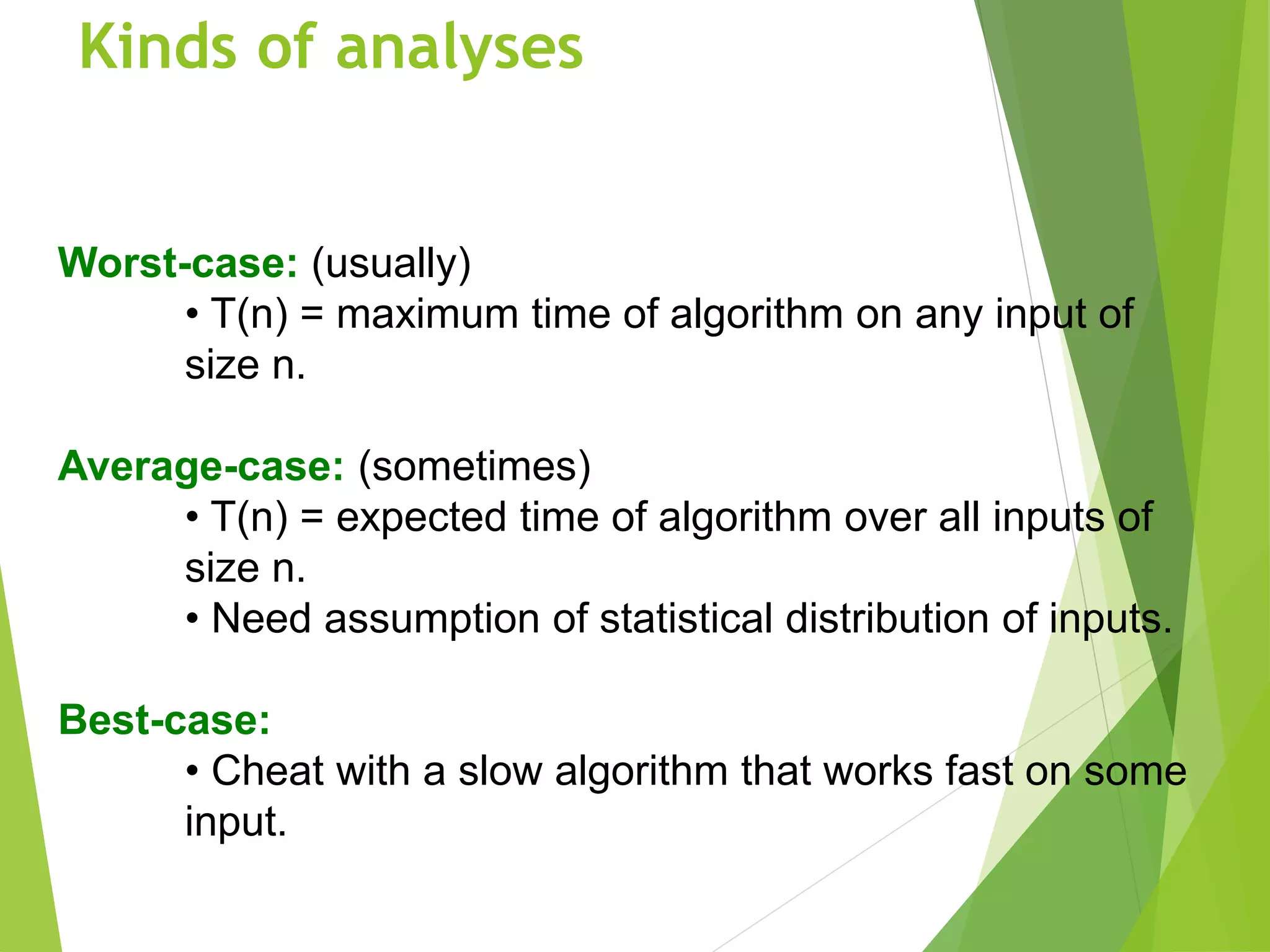 Kinds of analyses

Worst-case: (usually)
• T(n) = maximum time of algorithm on any input of size n.

Average-case: (sometimes)
• T(n) = expected time of algorithm over all inputs of size n.
• Need assumption of statistical distribution of inputs.

Best-case:
• Cheat with a slow algorithm that works fast on some input.